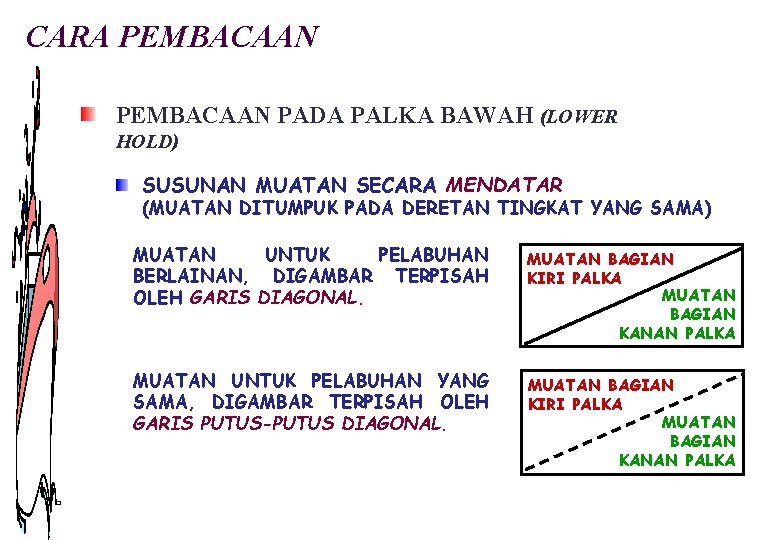 CARA PEMBACAAN

PEMBACAAN PADA PALKA BAWAH (LOWER HOLD)

SUSUNAN MUATAN SECARA MENDATAR (MUATAN DITUMPUK PADA DERETAN TINGKAT YANG SAMA)

MUATAN UNTUK PELABUHAN BERLAINAN, DIGAMBAR TERPISAH OLEH GARIS DIAGONAL.

MUATAN BAGIAN KIRI PALKA

MUATAN BAGIAN KANAN PALKA

MUATAN UNTUK PELABUHAN YANG SAMA, DIGAMBAR TERPISAH OLEH GARIS PUTUS-PUTUS DIAGONAL.

MUATAN BAGIAN KIRI PALKA

MUATAN BAGIAN KANAN PALKA